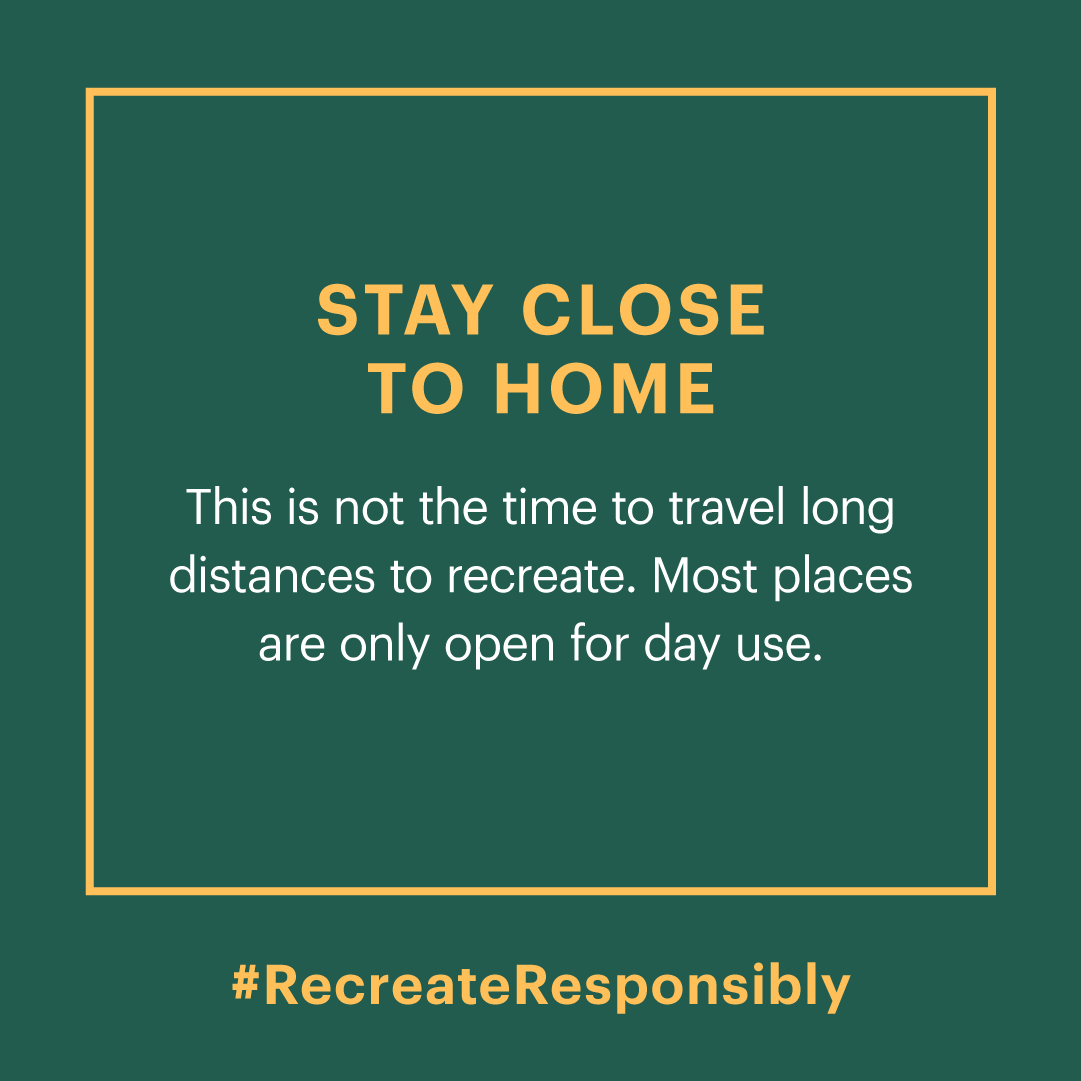 STAY CLOSE TO HOME

This is not the time to travel long distances to recreate. Most places are only open for day use.

#RecreateResponsibly